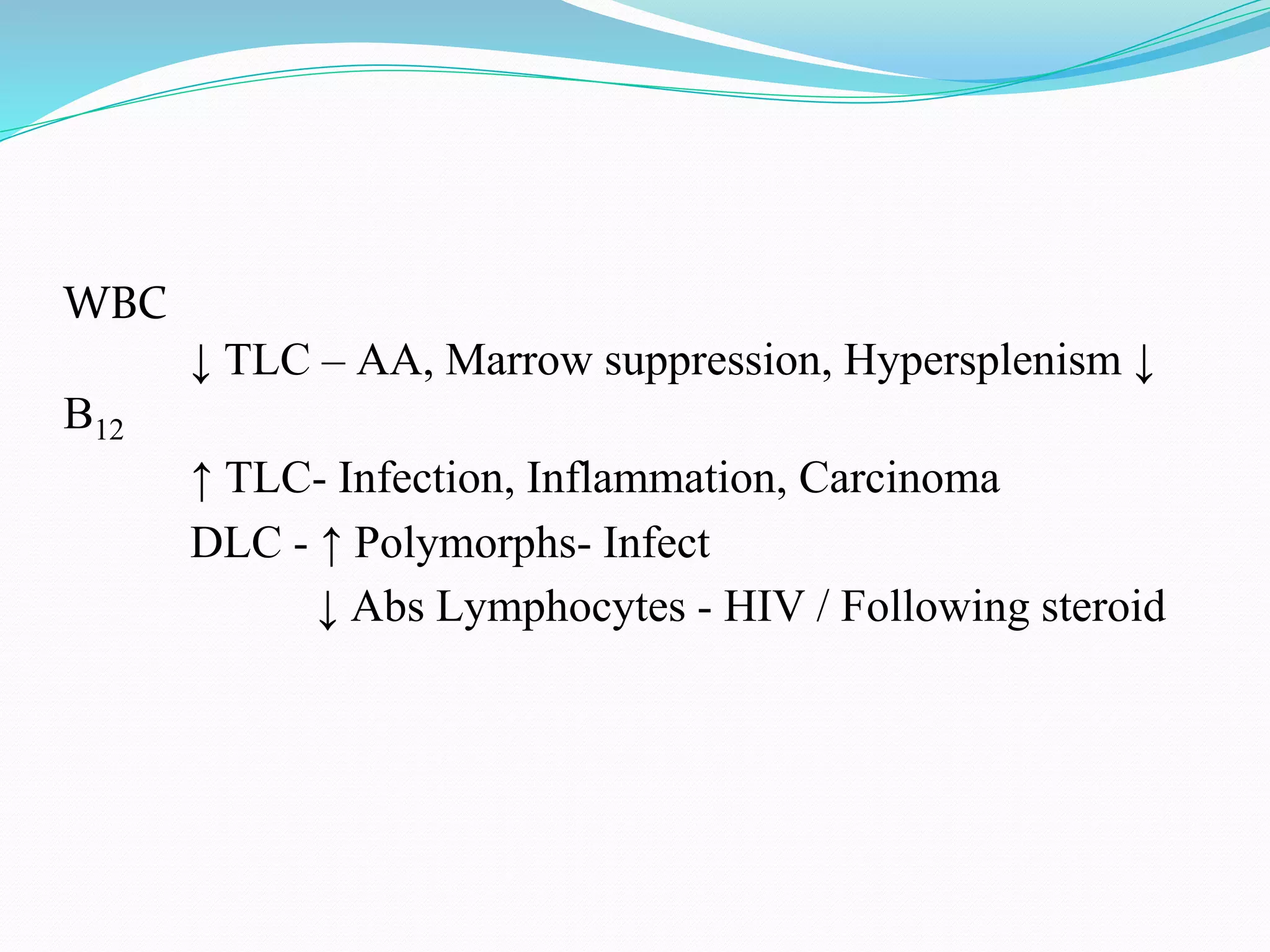 WBC

↓ TLC – AA, Marrow suppression, Hypersplenism ↓ $B_{12}$

↑ TLC- Infection, Inflammation, Carcinoma

DLC - ↑ Polymorphs- Infect

↓ Abs Lymphocytes - HIV / Following steroid